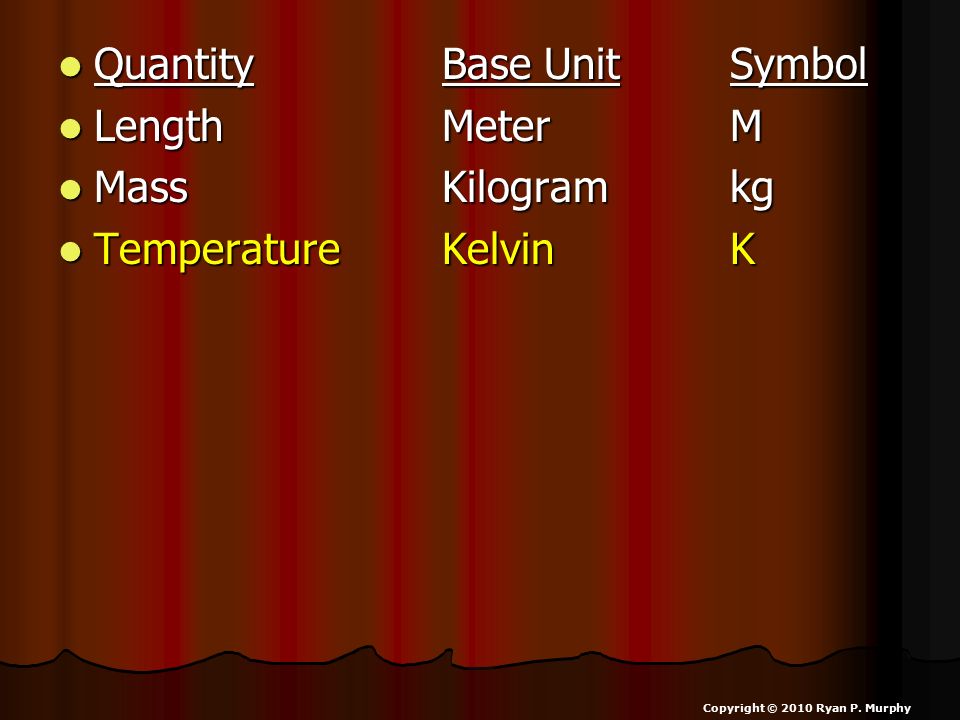 | Quantity | Base Unit | Symbol |
|---|---|---|
| Length | Meter | M |
| Mass | Kilogram | kg |
| Temperature | Kelvin | K |

Copyright © 2010 Ryan P. Murphy